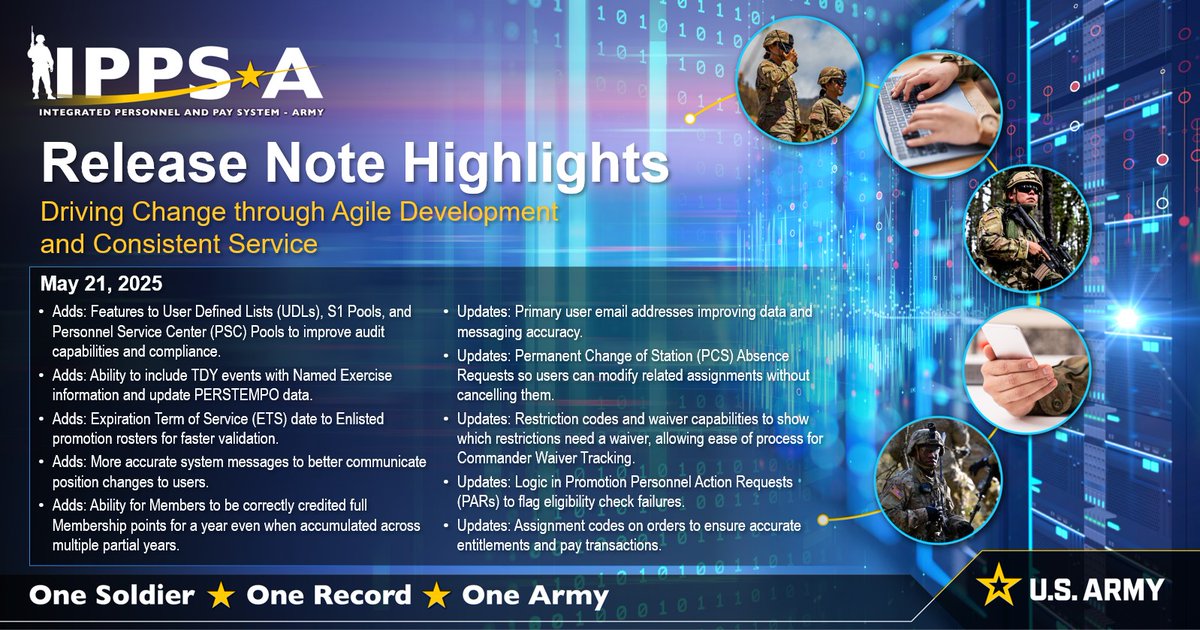 IPPS★A
INTEGRATED PERSONNEL AND PAY SYSTEM - ARMY

Release Note Highlights
Driving Change through Agile Development and Consistent Service

May 21, 2025

• Adds: Features to User Defined Lists (UDLs), S1 Pools, and Personnel Service Center (PSC) Pools to improve audit capabilities and compliance.
• Adds: Ability to include TDY events with Named Exercise information and update PERSTEMPO data.
• Adds: Expiration Term of Service (ETS) date to Enlisted promotion rosters for faster validation.
• Adds: More accurate system messages to better communicate position changes to users.
• Adds: Ability for Members to be correctly credited full Membership points for a year even when accumulated across multiple partial years.

• Updates: Primary user email addresses improving data and messaging accuracy.
• Updates: Permanent Change of Station (PCS) Absence Requests so users can modify related assignments without cancelling them.
• Updates: Restriction codes and waiver capabilities to show which restrictions need a waiver, allowing ease of process for Commander Waiver Tracking.
• Updates: Logic in Promotion Personnel Action Requests (PARs) to flag eligibility check failures.
• Updates: Assignment codes on orders to ensure accurate entitlements and pay transactions.

One Soldier ★ One Record ★ One Army

U.S. ARMY